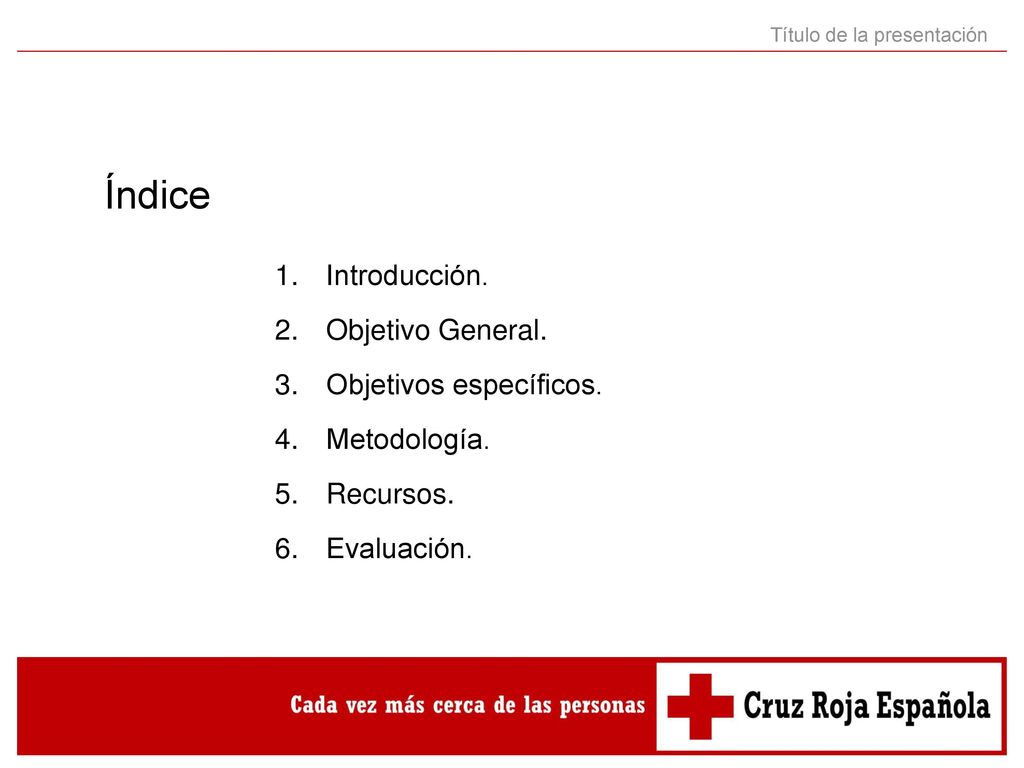 Título de la presentación

Índice

1. Introducción.
2. Objetivo General.
3. Objetivos específicos.
4. Metodología.
5. Recursos.
6. Evaluación.

Cada vez más cerca de las personas

Cruz Roja Española